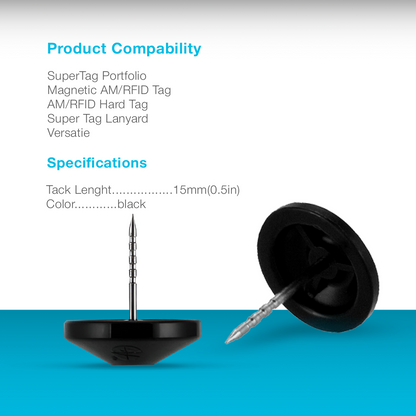 Product Compability

SuperTag Portfolio
Magnetic AM/RFID Tag
AM/RFID Hard Tag
Super Tag Lanyard
Versatie

Specifications

Tack Lenght.................15mm(0.5in)
Color............black